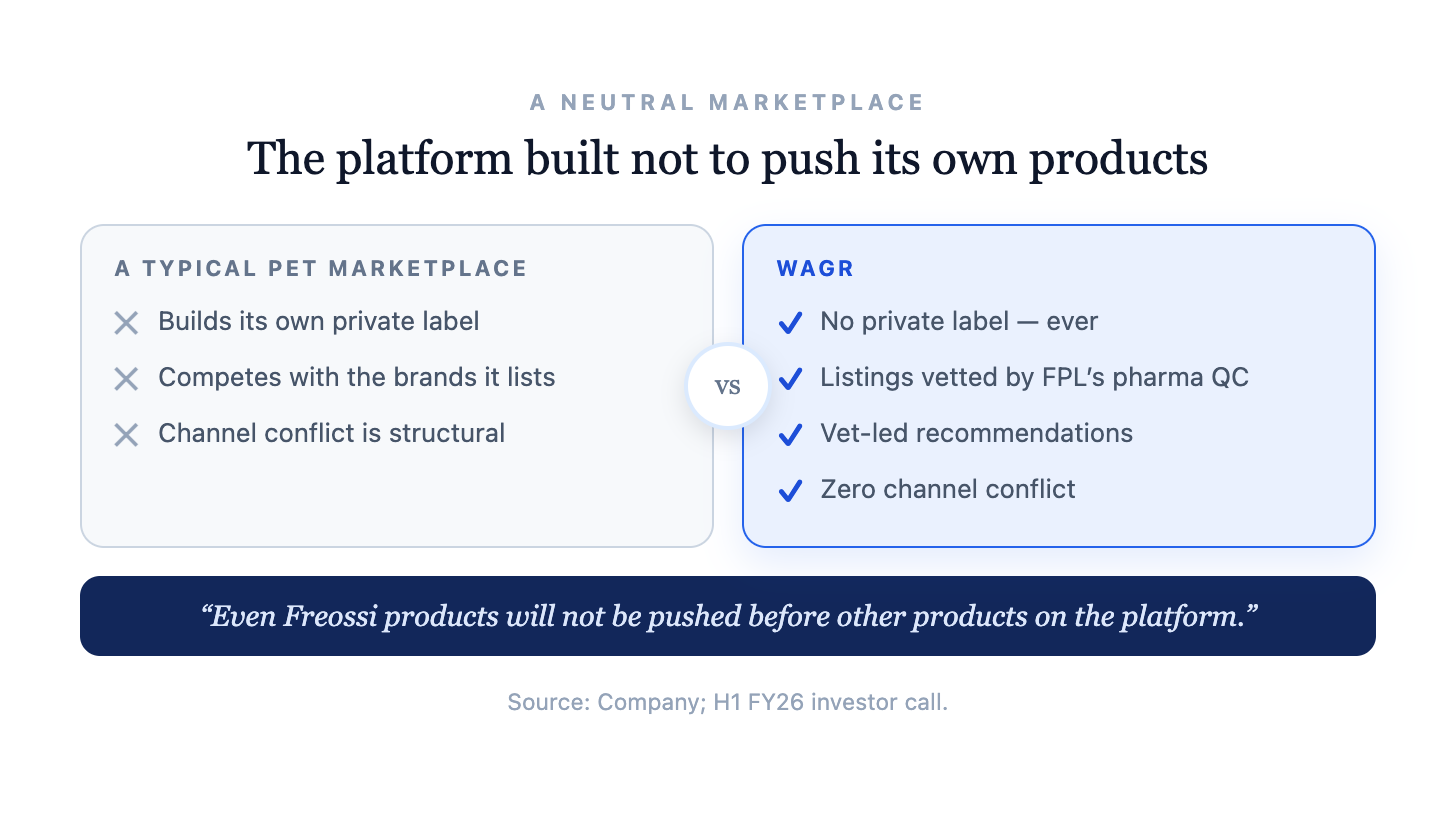 A NEUTRAL MARKETPLACE

The platform built not to push its own products

A TYPICAL PET MARKETPLACE

Builds its own private label

Competes with the brands it lists

Channel conflict is structural

VS

WAGR

No private label — ever

Listings vetted by FPL's pharma QC

Vet-led recommendations

Zero channel conflict

"Even Freossi products will not be pushed before other products on the platform."

Source: Company; H1 FY26 investor call.